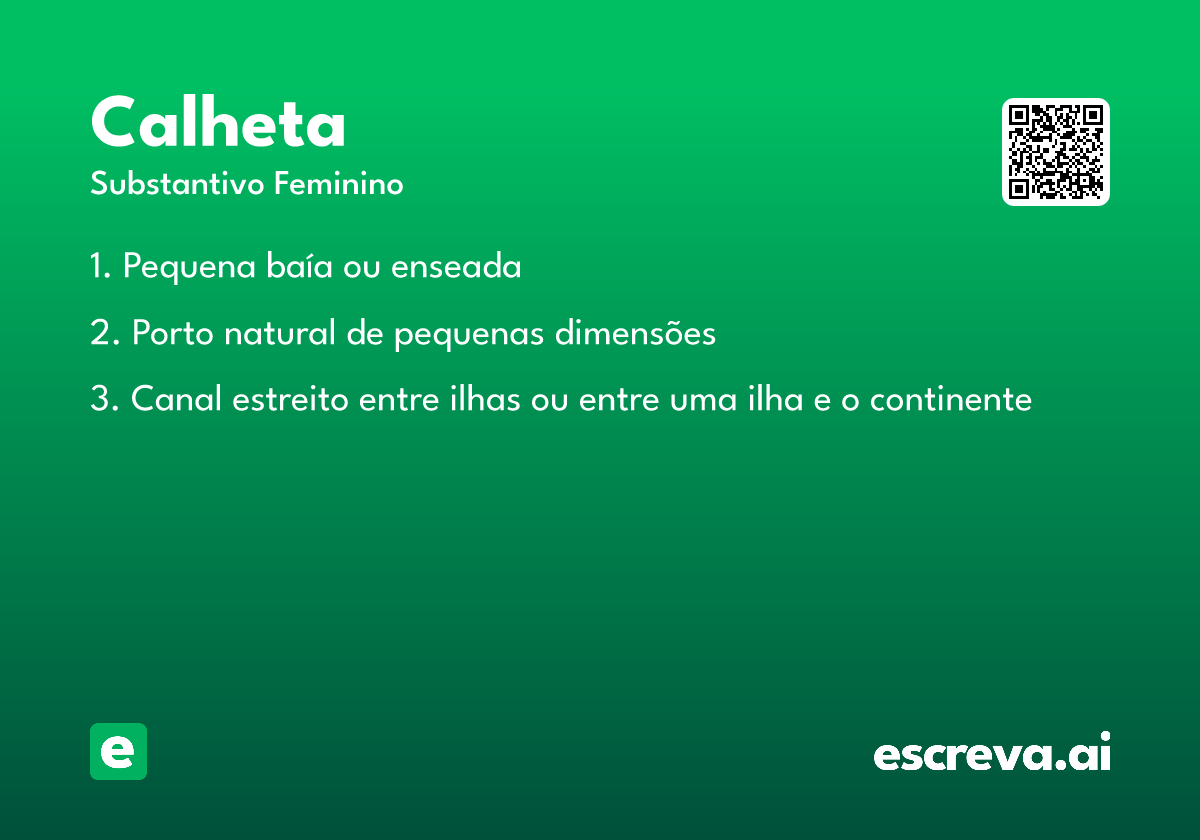 Calheta
Substantivo Feminino

1. Pequena baía ou enseada

2. Porto natural de pequenas dimensões

3. Canal estreito entre ilhas ou entre uma ilha e o continente

e

escreva.ai